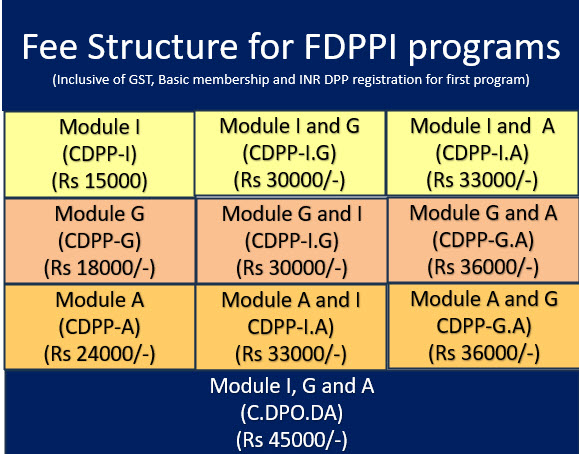 Fee Structure for FDPPI programs

(Inclusive of GST, Basic membership and INR DPP registration for first program)

| | | |
|---|---|---|
| Module I (CDPP-I) (Rs 15000) | Module I and G (CDPP-I.G) (Rs 30000/-) | Module I and A (CDPP-I.A) (Rs 33000/-) |
| Module G (CDPP-G) (Rs 18000/-) | Module G and I (CDPP-I.G) (Rs 30000/-) | Module G and A (CDPP-G.A) (Rs 36000/-) |
| Module A (CDPP-A) (Rs 24000/-) | Module A and I CDPP-I.A) (Rs 33000/-) | Module A and G CDPP-G.A) (Rs 36000/-) |

Module I, G and A
(C.DPO.DA)
(Rs 45000/-)